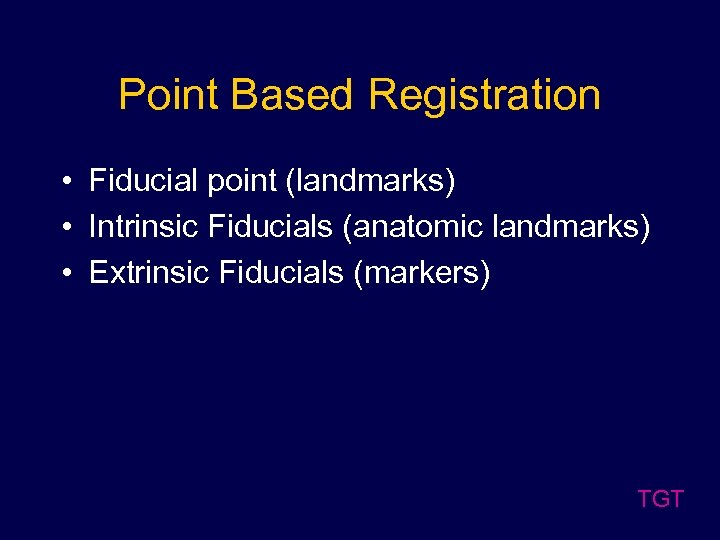 Point Based Registration

• Fiducial point (landmarks)
• Intrinsic Fiducials (anatomic landmarks)
• Extrinsic Fiducials (markers)

TGT